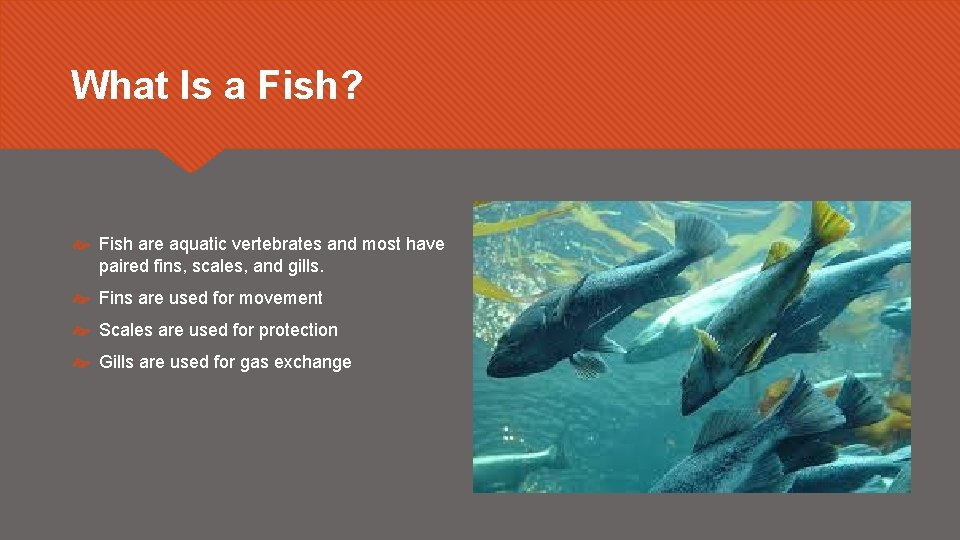 What Is a Fish?

Fish are aquatic vertebrates and most have paired fins, scales, and gills.

Fins are used for movement

Scales are used for protection

Gills are used for gas exchange